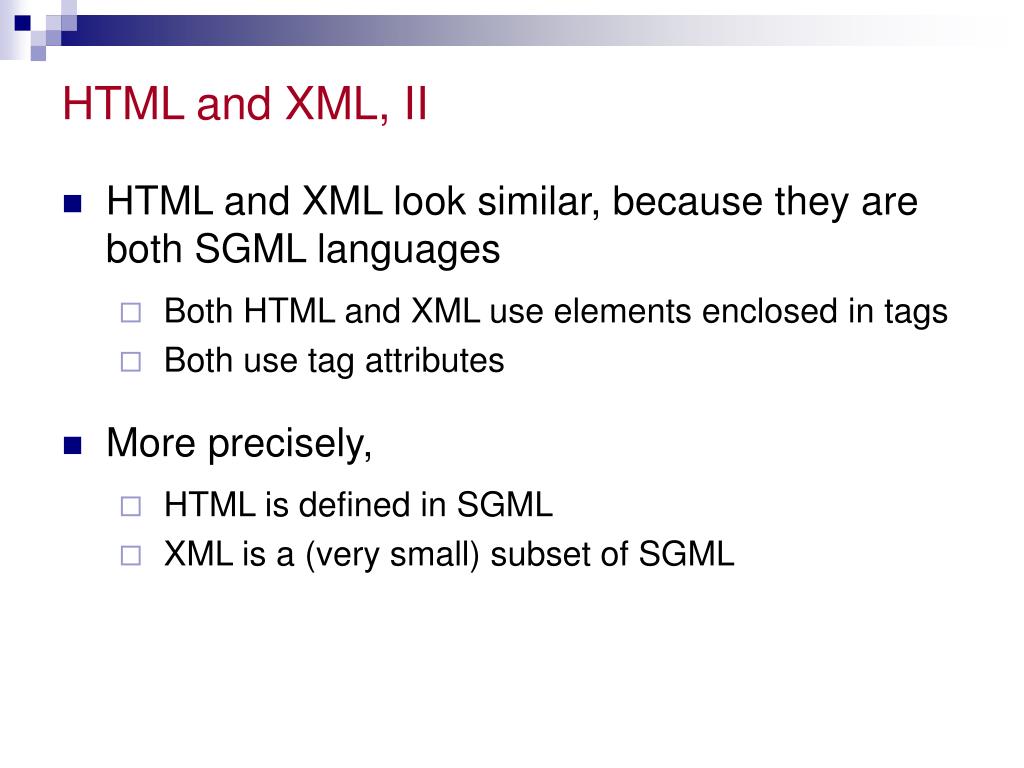 HTML and XML, II

HTML and XML look similar, because they are both SGML languages

Both HTML and XML use elements enclosed in tags

Both use tag attributes

More precisely,

HTML is defined in SGML

XML is a (very small) subset of SGML